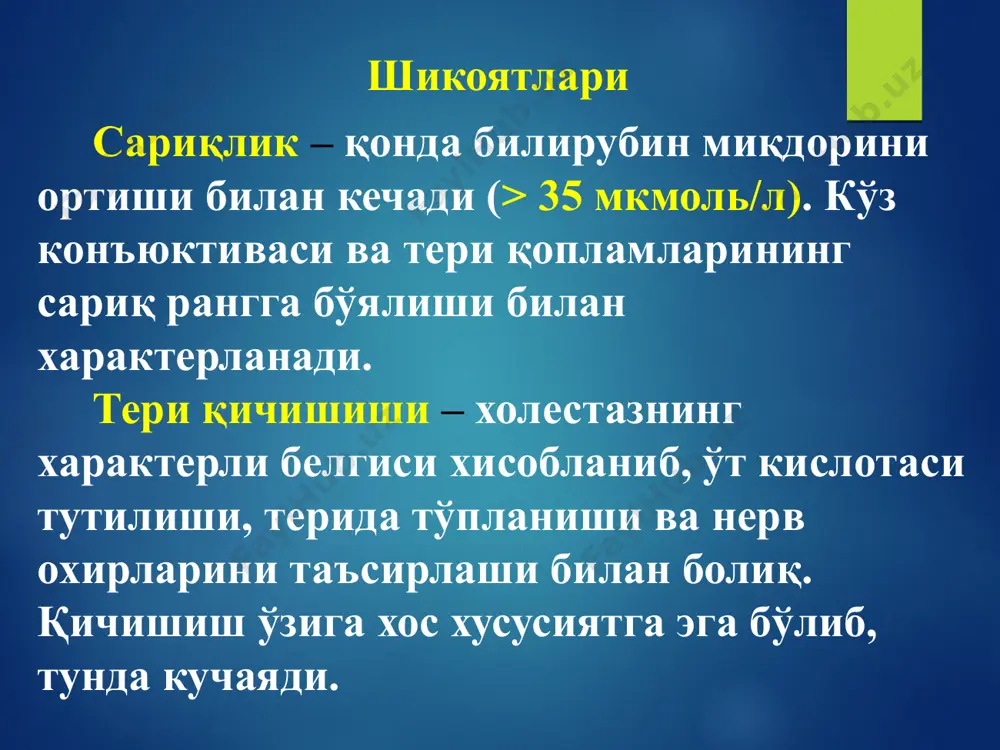 Шикоятлари

Сариқлик – қонда билирубин миқдорини ортиши билан кечади (> 35 мкмоль/л). Кўз конъюктиваси ва тери қопламларининг сариқ рангга бўялиши билан характерланади.

Тери қичишиши – холестазнинг характерли белгиси хисобланиб, ўт кислотаси тутилиши, терида тўпланиши ва нерв охирларини таъсирлаши билан болиқ. Қичишиш ўзига хос хусусиятга эга бўлиб, тунда кучаяди.